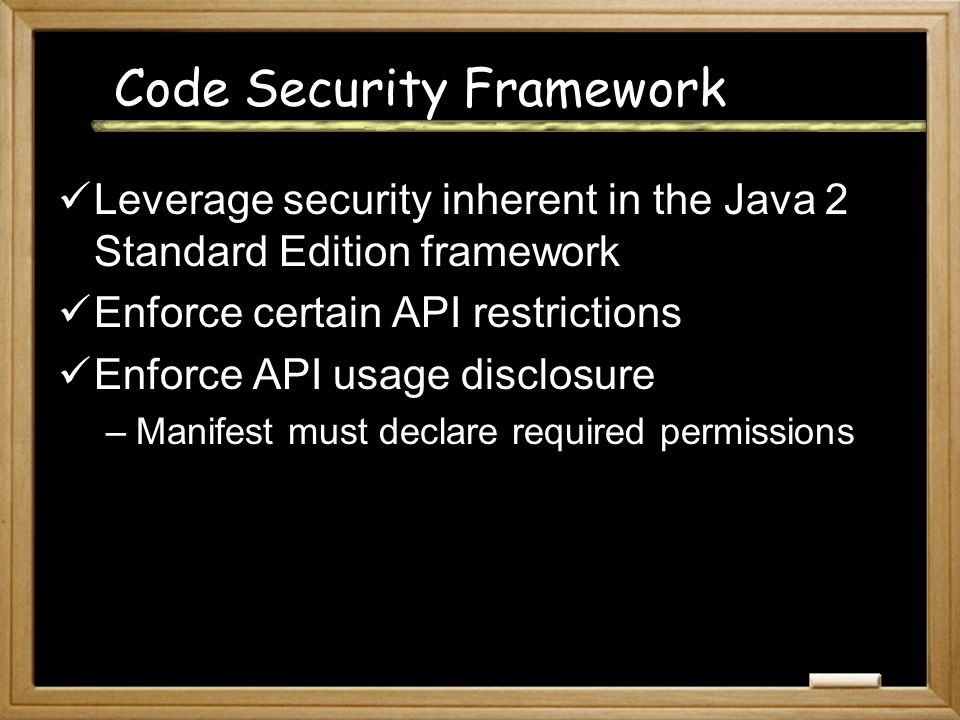 Code Security Framework

✓ Leverage security inherent in the Java 2 Standard Edition framework

✓ Enforce certain API restrictions

✓ Enforce API usage disclosure

– Manifest must declare required permissions